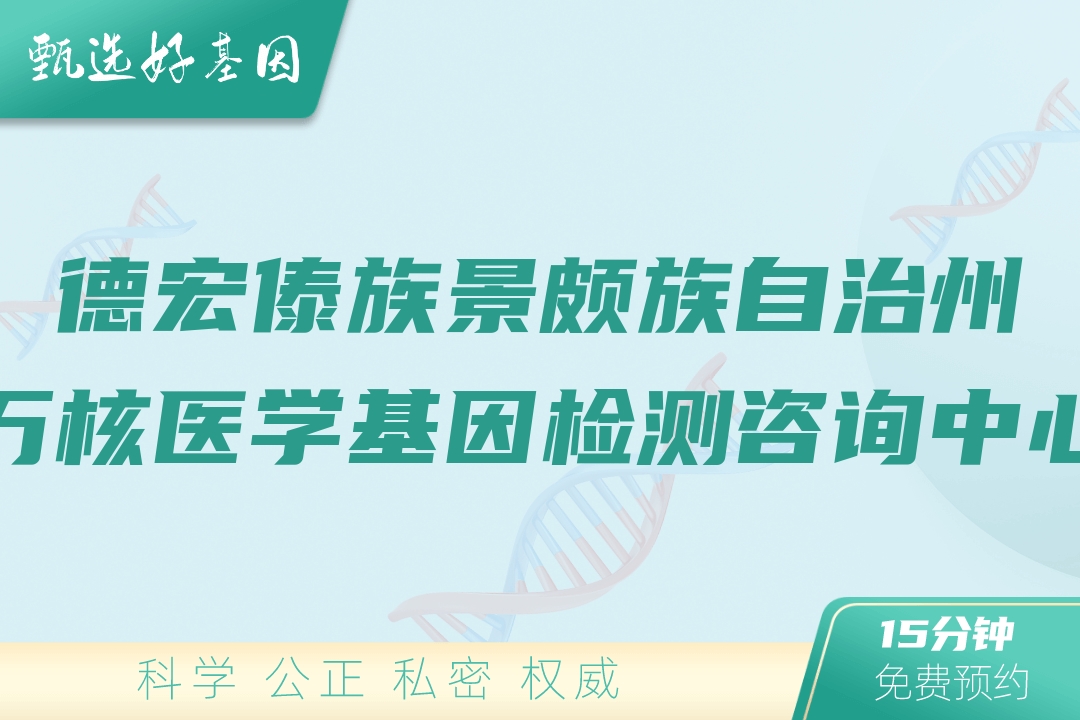 甄选好基因

德宏傣族景颇族自治州
万核医学基因检测咨询中心

科学 公正 私密 权威

15分钟
免费预约